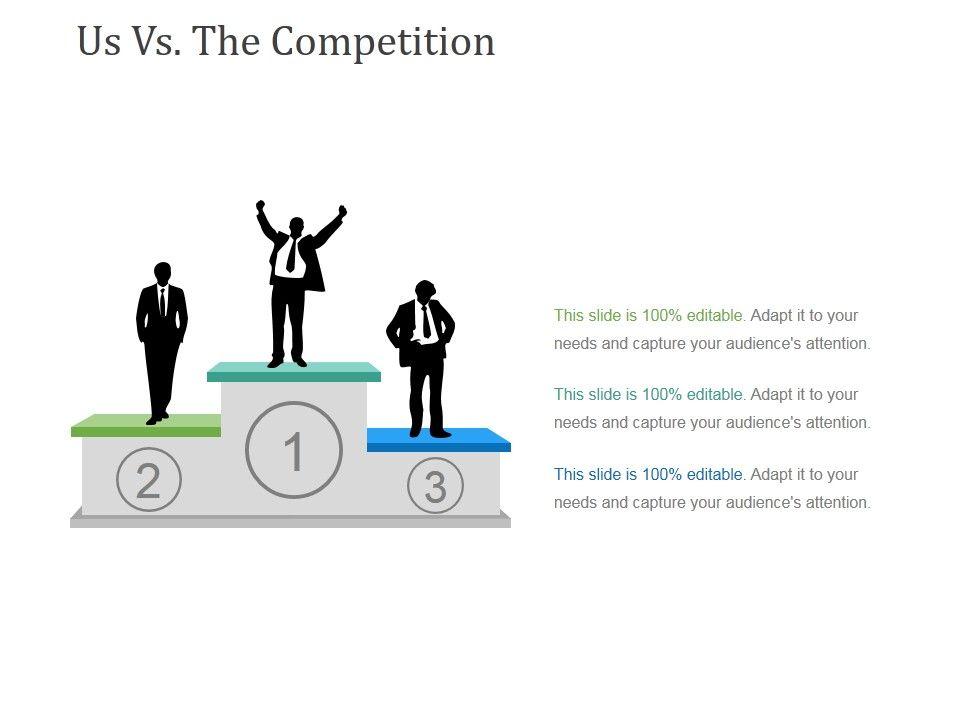 Us Vs. The Competition

2

1

3

This slide is 100% editable. Adapt it to your needs and capture your audience's attention.

This slide is 100% editable. Adapt it to your needs and capture your audience's attention.

This slide is 100% editable. Adapt it to your needs and capture your audience's attention.